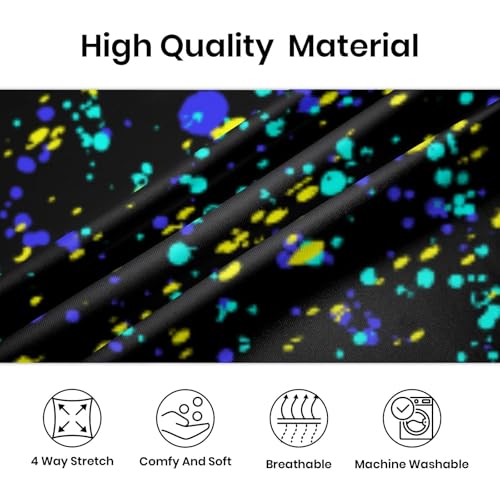 High Quality Material

4 Way Stretch

Comfy And Soft

Breathable

Machine Washable